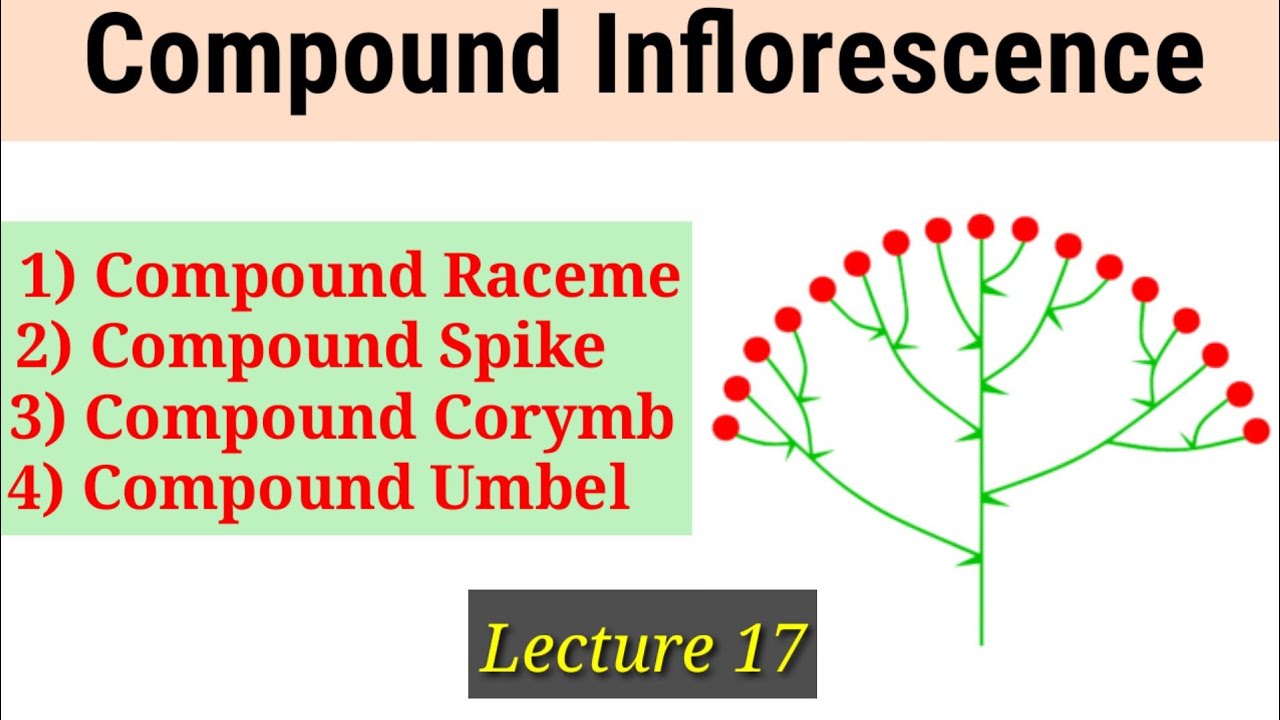 Compound Inflorescence

1) Compound Raceme
2) Compound Spike
3) Compound Corymb
4) Compound Umbel

Lecture 17